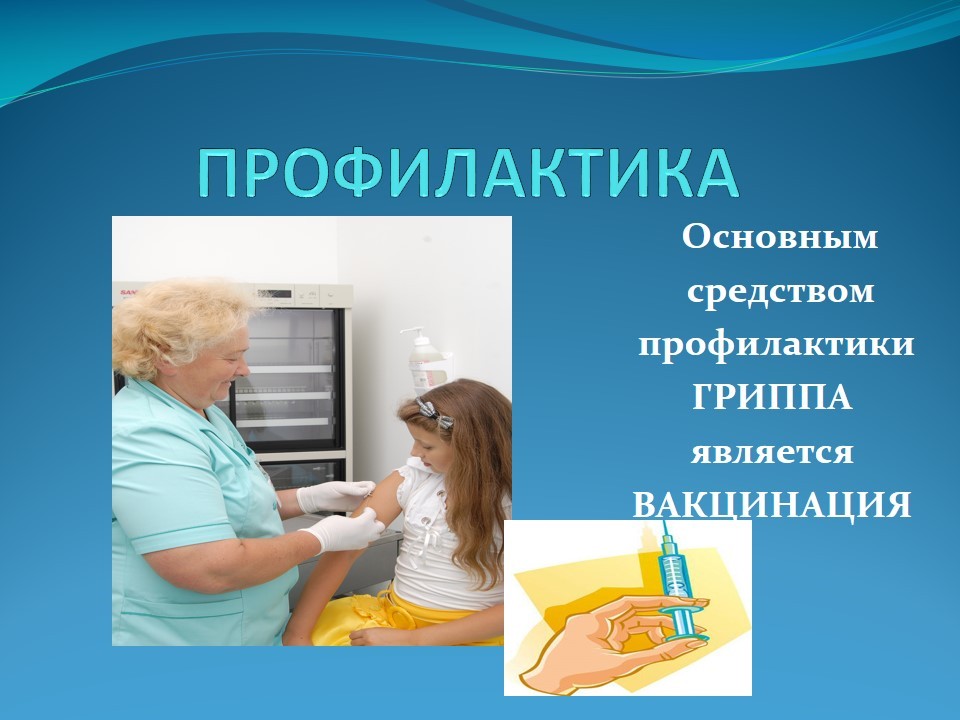 ПРОФИЛАКТИКА

Основным средством профилактики ГРИППА является ВАКЦИНАЦИЯ